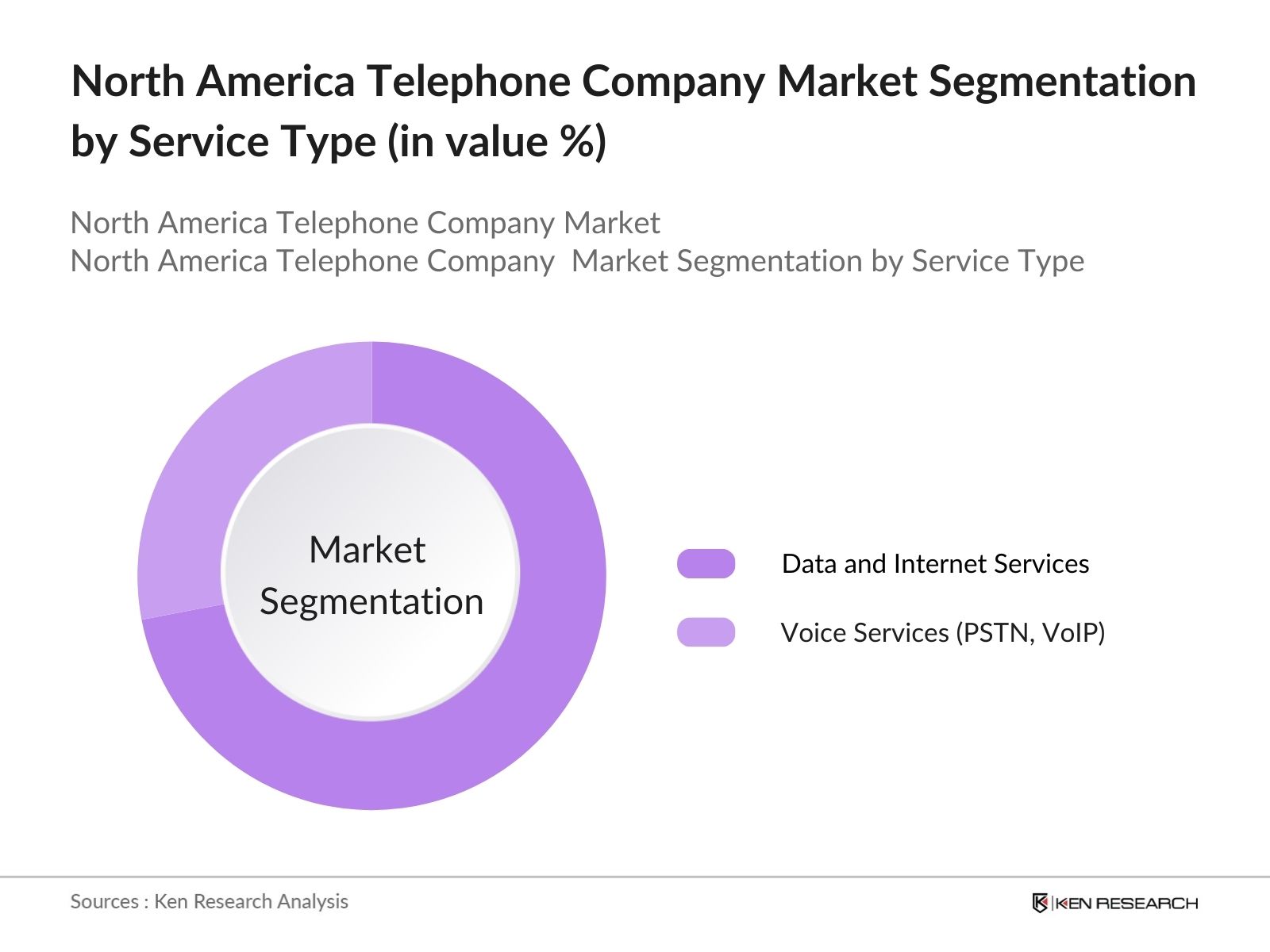 North America Telephone Company Market Segmentation by Service Type (in value %)

North America Telephone Company Market
North America Telephone Company Market Segmentation by Service Type

Market Segmentation

Data and Internet Services

Voice Services (PSTN, VoIP)

Sources : Ken Research Analysis

KEN RESEARCH